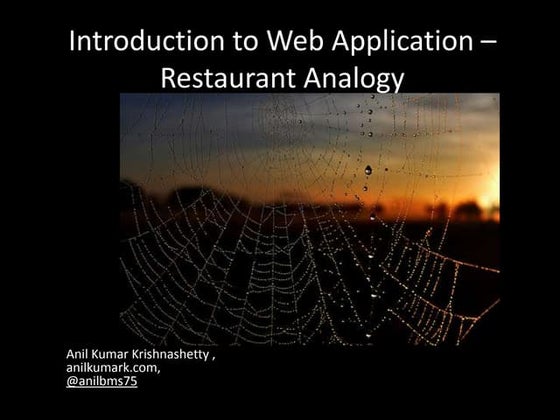 Introduction to Web Application – Restaurant Analogy

Anil Kumar Krishnashetty ,
anilkumark.com,
@anilbms75